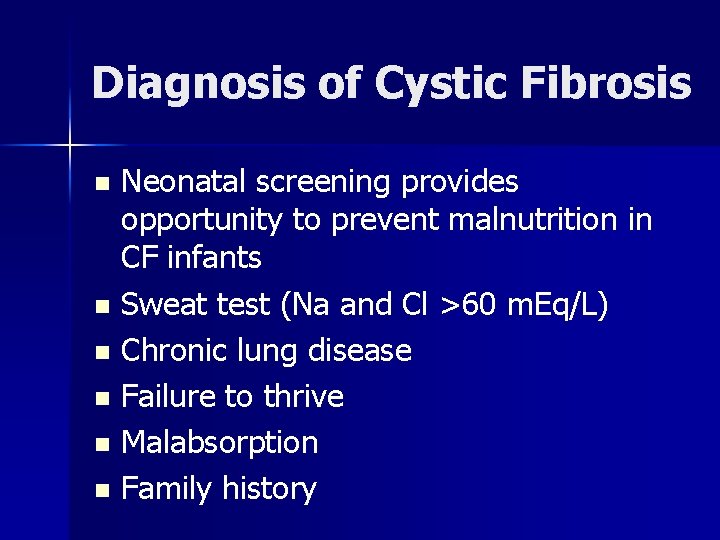 Diagnosis of Cystic Fibrosis

- Neonatal screening provides opportunity to prevent malnutrition in CF infants
- Sweat test (Na and Cl >60 mEq/L)
- Chronic lung disease
- Failure to thrive
- Malabsorption
- Family history